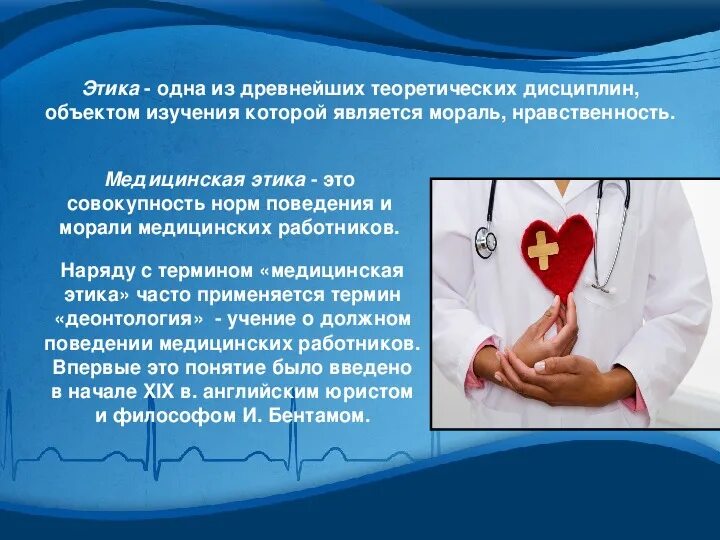 Этика - одна из древнейших теоретических дисциплин, объектом изучения которой является мораль, нравственность.

Медицинская этика - это совокупность норм поведения и морали медицинских работников.

Наряду с термином «медицинская этика» часто применяется термин «деонтология» - учение о должном поведении медицинских работников. Впервые это понятие было введено в начале XIX в. английским юристом и философом И. Бентамом.